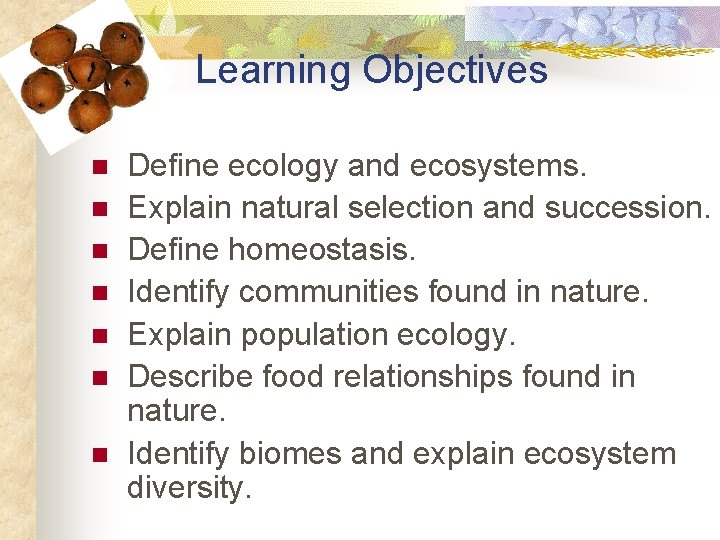 Learning Objectives

- Define ecology and ecosystems.
- Explain natural selection and succession.
- Define homeostasis.
- Identify communities found in nature.
- Explain population ecology.
- Describe food relationships found in nature.
- Identify biomes and explain ecosystem diversity.